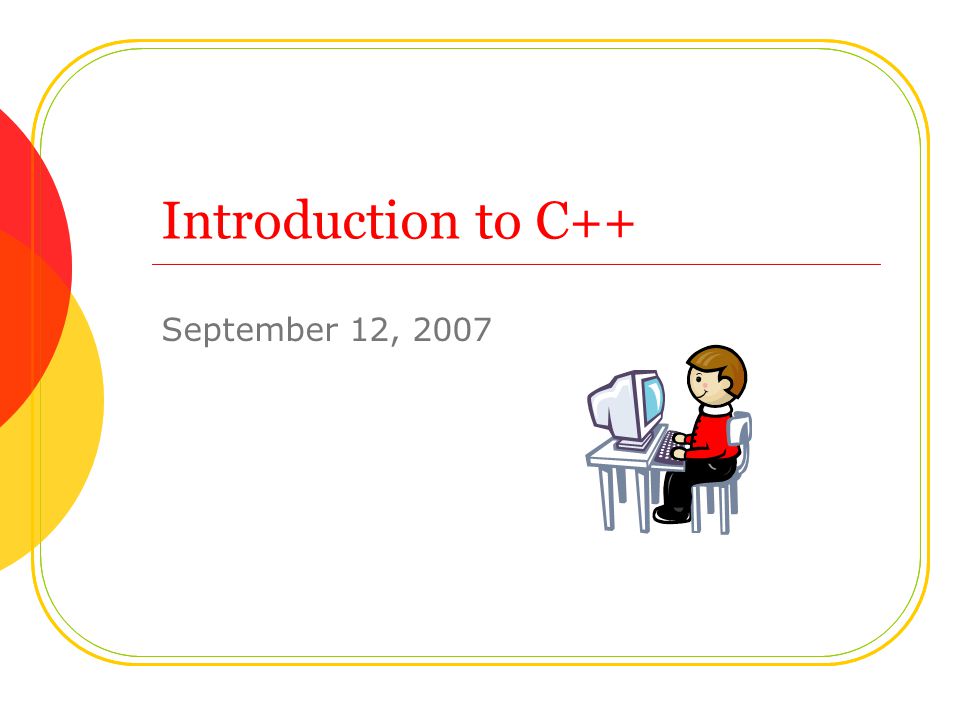 Introduction to C++

September 12, 2007